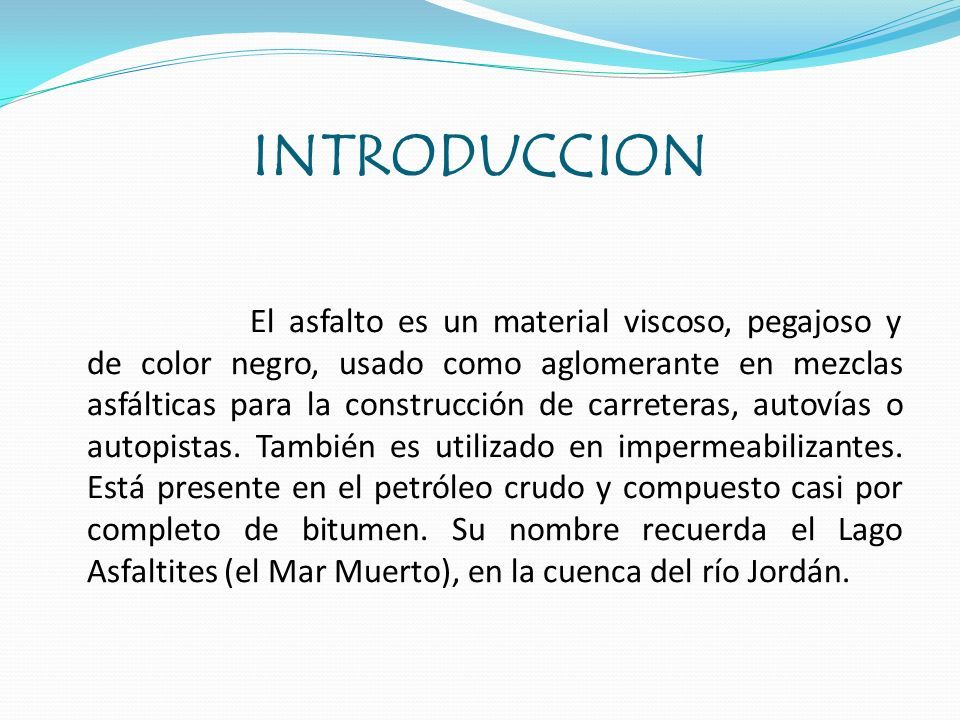 INTRODUCCION

El asfalto es un material viscoso, pegajoso y de color negro, usado como aglomerante en mezclas asfálticas para la construcción de carreteras, autovías o autopistas. También es utilizado en impermeabilizantes. Está presente en el petróleo crudo y compuesto casi por completo de bitumen. Su nombre recuerda el Lago Asfaltites (el Mar Muerto), en la cuenca del río Jordán.